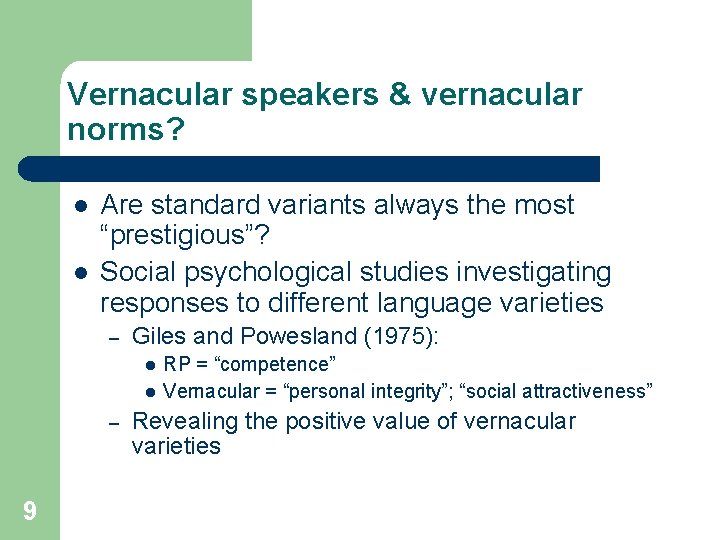 Vernacular speakers & vernacular norms?

- Are standard variants always the most “prestigious”?
- Social psychological studies investigating responses to different language varieties
  – Giles and Powesland (1975):
    - RP = “competence”
    - Vernacular = “personal integrity”; “social attractiveness”
  – Revealing the positive value of vernacular varieties

9